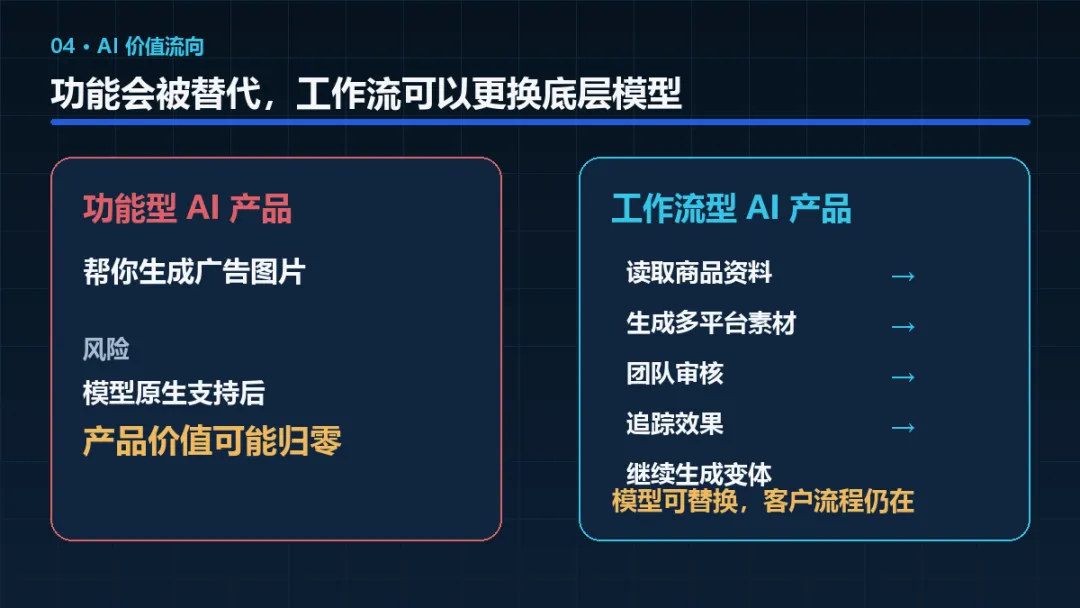 04 • AI 价值流向

功能会被替代，工作流可以更换底层模型

功能型 AI 产品

帮你生成广告图片

风险

模型原生支持后

产品价值可能归零

工作流型 AI 产品

读取商品资料 →

生成多平台素材 →

团队审核 →

追踪效果 →

继续生成变体

模型可替换，客户流程仍在